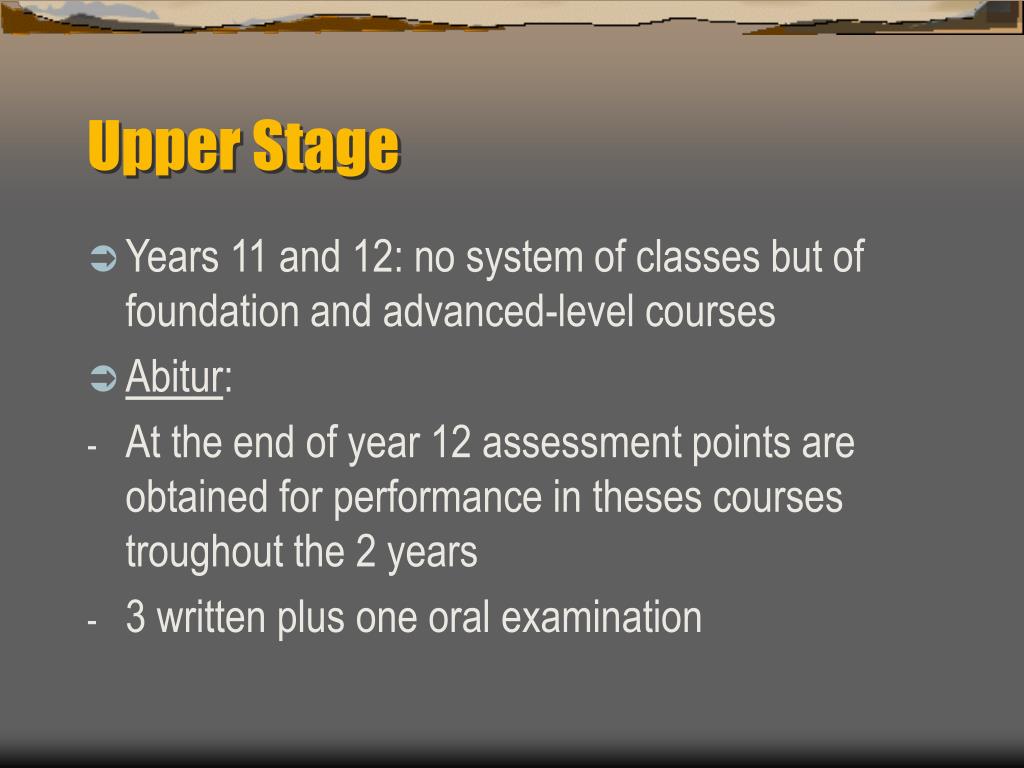 Upper Stage

➲ Years 11 and 12: no system of classes but of foundation and advanced-level courses

➲ Abitur:

- At the end of year 12 assessment points are obtained for performance in theses courses troughout the 2 years

- 3 written plus one oral examination